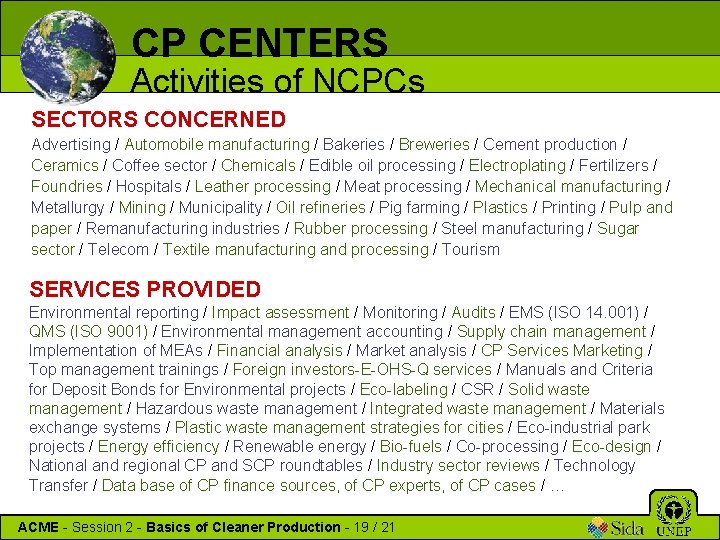 CP CENTERS
Activities of NCPCs

SECTORS CONCERNED
Advertising / Automobile manufacturing / Bakeries / Breweries / Cement production / Ceramics / Coffee sector / Chemicals / Edible oil processing / Electroplating / Fertilizers / Foundries / Hospitals / Leather processing / Meat processing / Mechanical manufacturing / Metallurgy / Mining / Municipality / Oil refineries / Pig farming / Plastics / Printing / Pulp and paper / Remanufacturing industries / Rubber processing / Steel manufacturing / Sugar sector / Telecom / Textile manufacturing and processing / Tourism

SERVICES PROVIDED
Environmental reporting / Impact assessment / Monitoring / Audits / EMS (ISO 14.001) / QMS (ISO 9001) / Environmental management accounting / Supply chain management / Implementation of MEAs / Financial analysis / Market analysis / CP Services Marketing / Top management trainings / Foreign investors-E-OHS-Q services / Manuals and Criteria for Deposit Bonds for Environmental projects / Eco-labeling / CSR / Solid waste management / Hazardous waste management / Integrated waste management / Materials exchange systems / Plastic waste management strategies for cities / Eco-industrial park projects / Energy efficiency / Renewable energy / Bio-fuels / Co-processing / Eco-design / National and regional CP and SCP roundtables / Industry sector reviews / Technology Transfer / Data base of CP finance sources, of CP experts, of CP cases / …

ACME - Session 2 - Basics of Cleaner Production - 19 / 21
Sida
UNEP